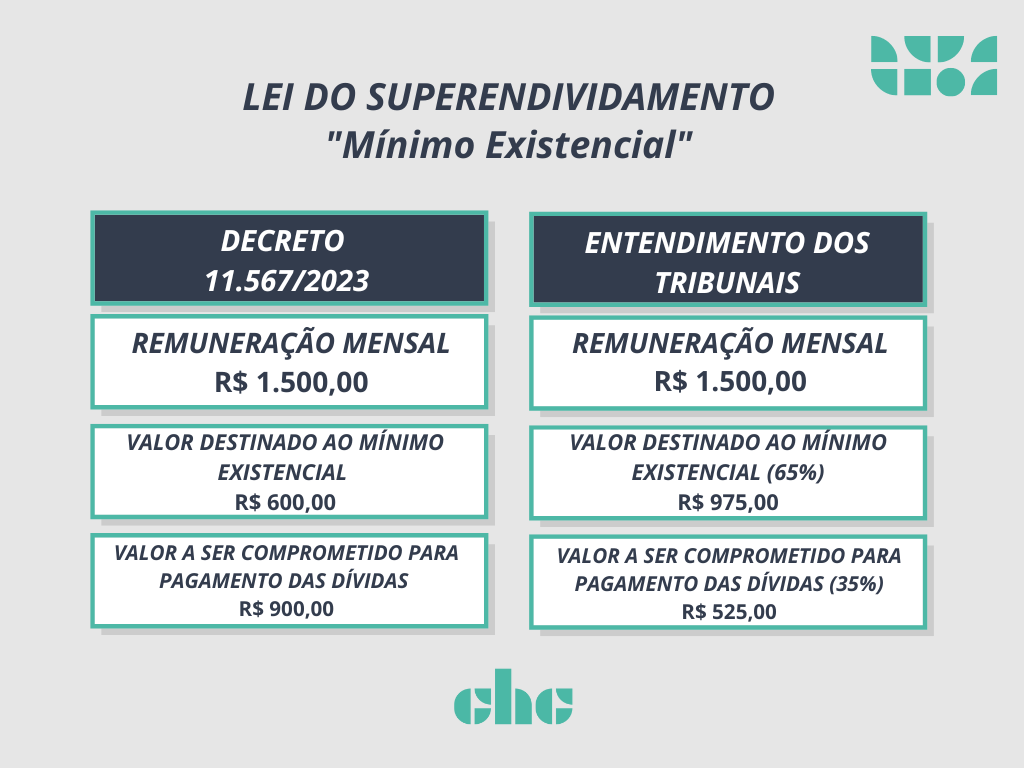 LEI DO SUPERENDIVIDAMENTO
"Mínimo Existencial"

DECRETO 11.567/2023

REMUNERAÇÃO MENSAL
R$ 1.500,00

VALOR DESTINADO AO MÍNIMO EXISTENCIAL
R$ 600,00

VALOR A SER COMPROMETIDO PARA PAGAMENTO DAS DÍVIDAS
R$ 900,00

ENTENDIMENTO DOS TRIBUNAIS

REMUNERAÇÃO MENSAL
R$ 1.500,00

VALOR DESTINADO AO MÍNIMO EXISTENCIAL (65%)
R$ 975,00

VALOR A SER COMPROMETIDO PARA PAGAMENTO DAS DÍVIDAS (35%)
R$ 525,00

chc